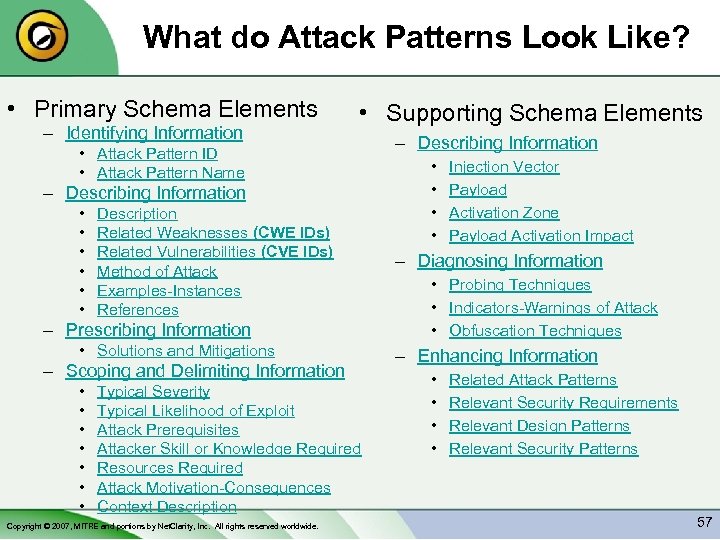 What do Attack Patterns Look Like?

• Primary Schema Elements
– Identifying Information
• Attack Pattern ID
• Attack Pattern Name
– Describing Information
• Description
• Related Weaknesses (CWE IDs)
• Related Vulnerabilities (CVE IDs)
• Method of Attack
• Examples-Instances
• References
– Prescribing Information
• Solutions and Mitigations
– Scoping and Delimiting Information
• Typical Severity
• Typical Likelihood of Exploit
• Attack Prerequisites
• Attacker Skill or Knowledge Required
• Resources Required
• Attack Motivation-Consequences
• Context Description

• Supporting Schema Elements
– Describing Information
• Injection Vector
• Payload
• Activation Zone
• Payload Activation Impact
– Diagnosing Information
• Probing Techniques
• Indicators-Warnings of Attack
• Obfuscation Techniques
– Enhancing Information
• Related Attack Patterns
• Relevant Security Requirements
• Relevant Design Patterns
• Relevant Security Patterns

Copyright © 2007, MITRE and portions by NetClarity, Inc. All rights reserved worldwide.

57